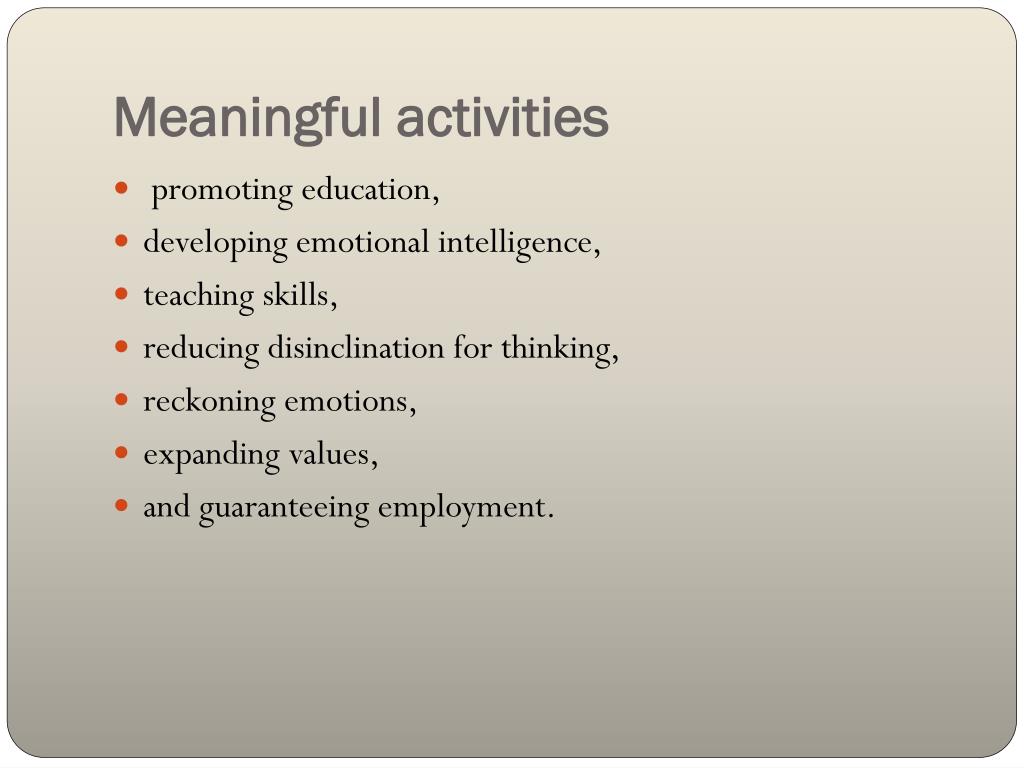 Meaningful activities

- promoting education,
- developing emotional intelligence,
- teaching skills,
- reducing disinclination for thinking,
- reckoning emotions,
- expanding values,
- and guaranteeing employment.